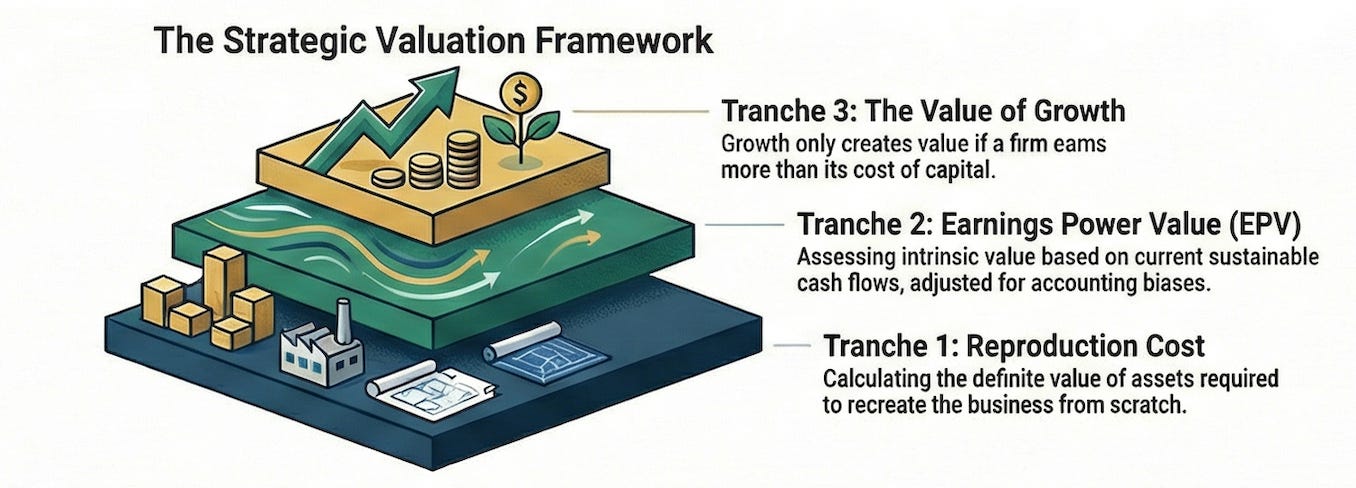 The Strategic Valuation Framework

$

Tranche 3: The Value of Growth
Growth only creates value if a firm eams more than its cost of capital.

Tranche 2: Earnings Power Value (EPV)
Assessing intrinsic value based on current sustainable cash flows, adjusted for accounting biases.

Tranche 1: Reproduction Cost
Calculating the definite value of assets required to recreate the business from scratch.